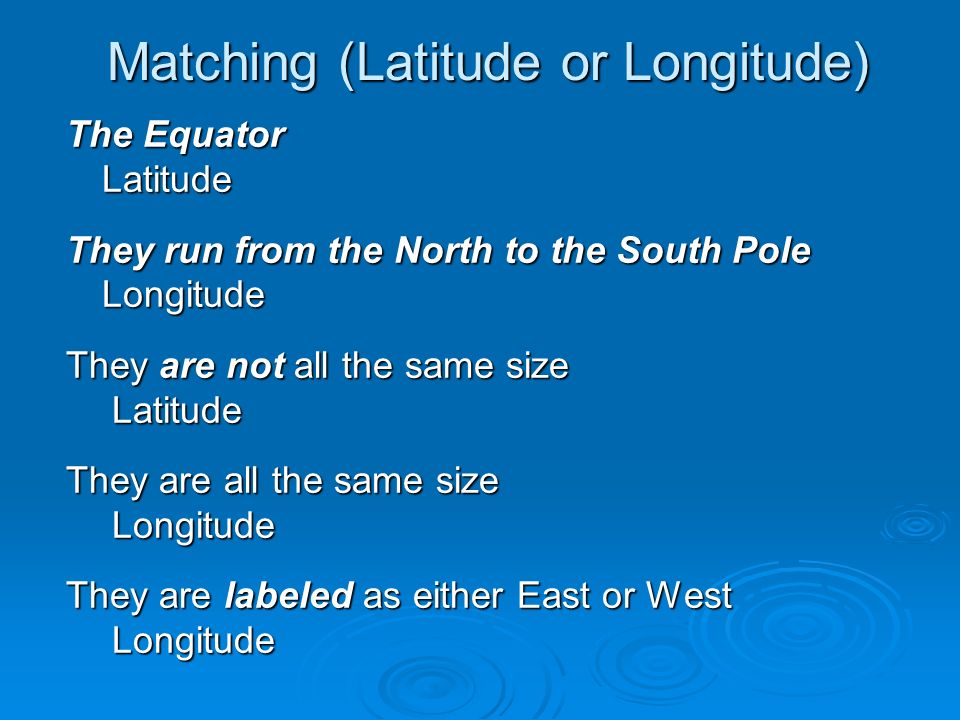 Matching (Latitude or Longitude)

The Equator
Latitude

They run from the North to the South Pole
Longitude

They are not all the same size
Latitude

They are all the same size
Longitude

They are labeled as either East or West
Longitude